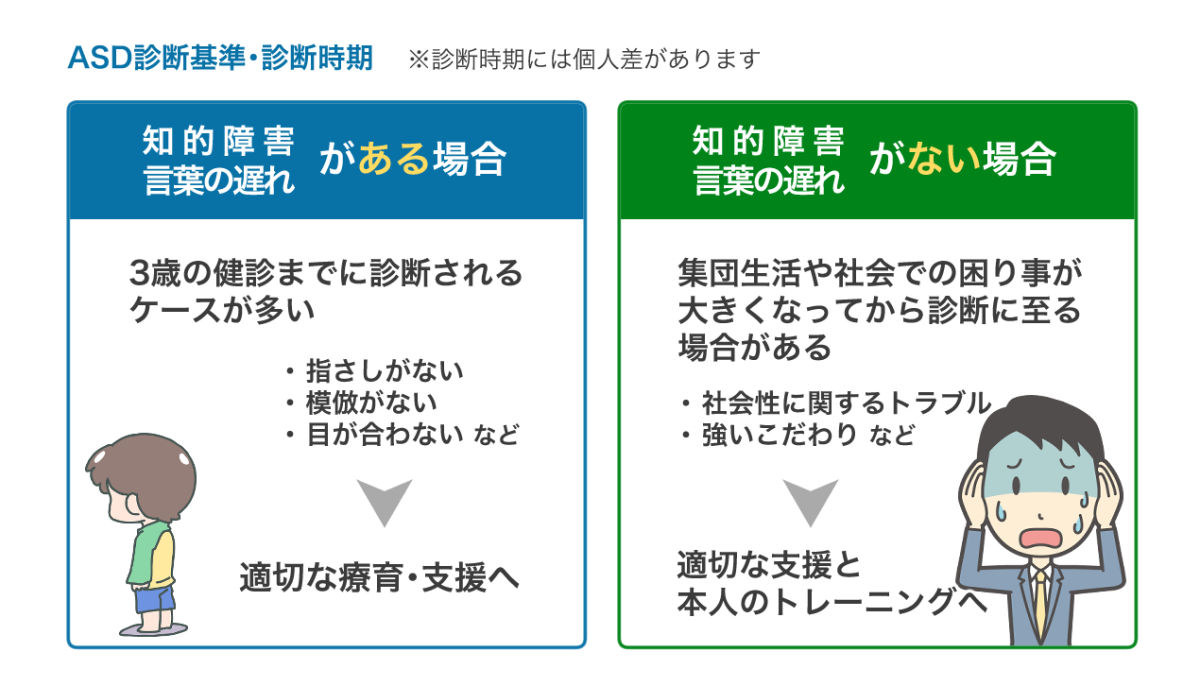 ASD診断基準・診断時期　※診断時期には個人差があります

知的障害
言葉の遅れ　がある場合

3歳の健診までに診断されるケースが多い

・指さしがない
・模倣がない
・目が合わない など

適切な療育・支援へ

知的障害
言葉の遅れ　がない場合

集団生活や社会での困り事が大きくなってから診断に至る場合がある

・社会性に関するトラブル
・強いこだわり など

適切な支援と
本人のトレーニングへ